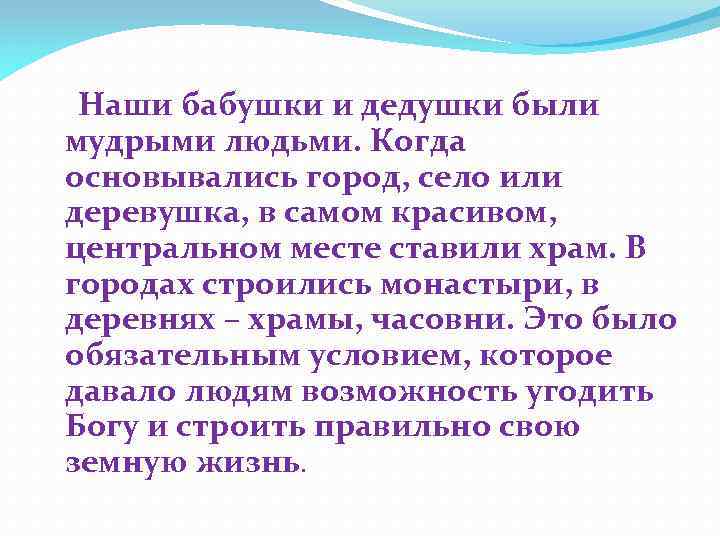 Наши бабушки и дедушки были мудрыми людьми. Когда основывались город, село или деревушка, в самом красивом, центральном месте ставили храм. В городах строились монастыри, в деревнях – храмы, часовни. Это было обязательным условием, которое давало людям возможность угодить Богу и строить правильно свою земную жизнь.